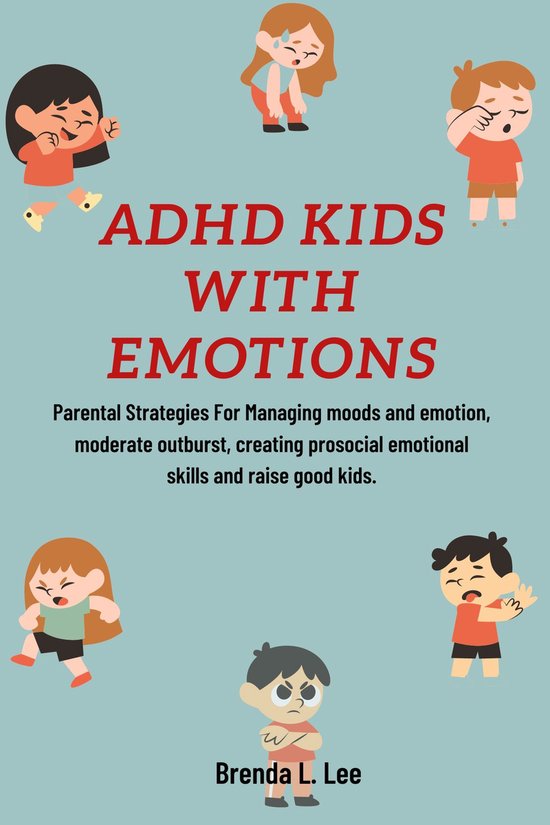 ADHD KIDS WITH EMOTIONS

Parental Strategies For Managing moods and emotion, moderate outburst, creating prosocial emotional skills and raise good kids.

Brenda L. Lee